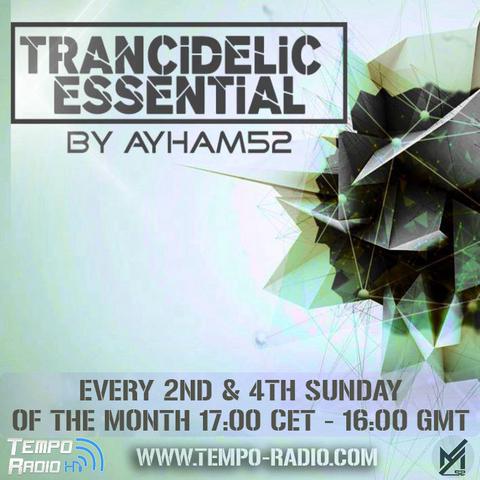 TRANCiDELiC ESSENTiAL

BY AYHAM52

EVERY 2ND & 4TH SUNDAY OF THE MONTH 17:00 CET - 16:00 GMT

TEMPO RADIO HD

WWW.TEMPO-RADIO.COM